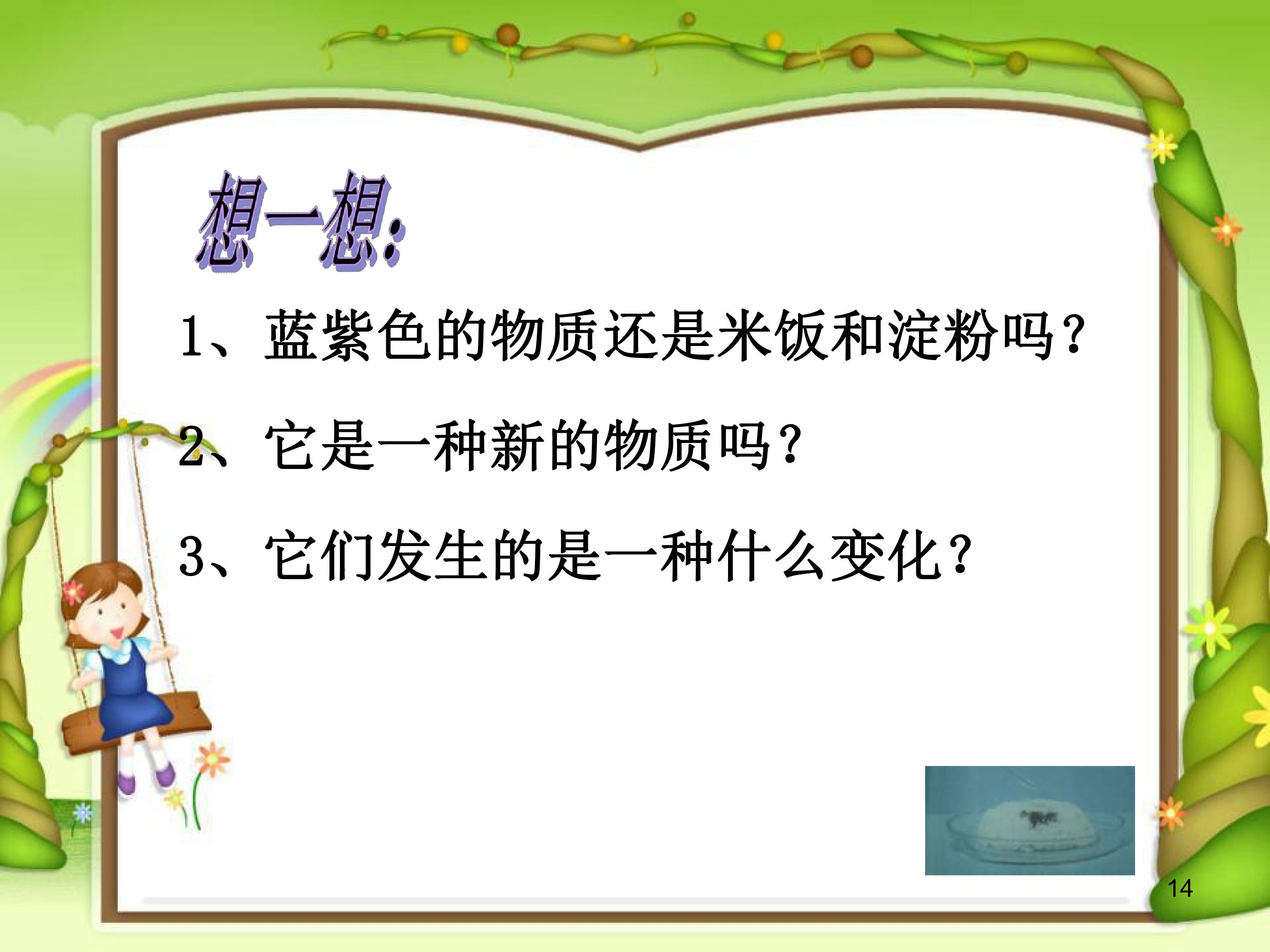 想一想:

1、蓝紫色的物质还是米饭和淀粉吗?

2、它是一种新的物质吗?

3、它们发生的是一种什么变化?

14